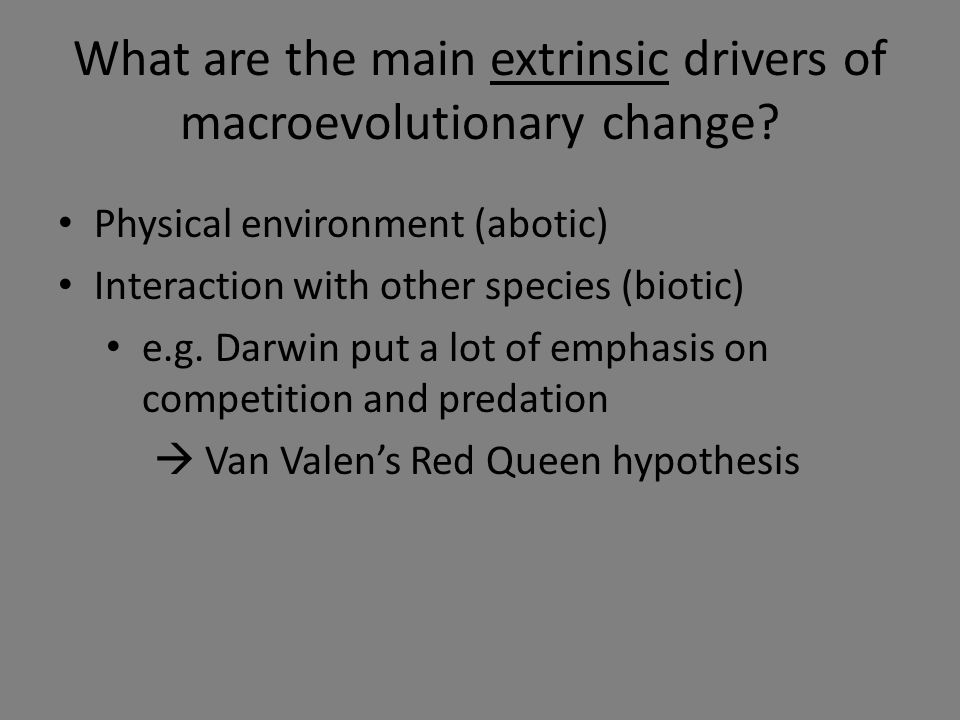 What are the main extrinsic drivers of macroevolutionary change?

• Physical environment (abotic)
• Interaction with other species (biotic)
  • e.g. Darwin put a lot of emphasis on competition and predation
    → Van Valen's Red Queen hypothesis